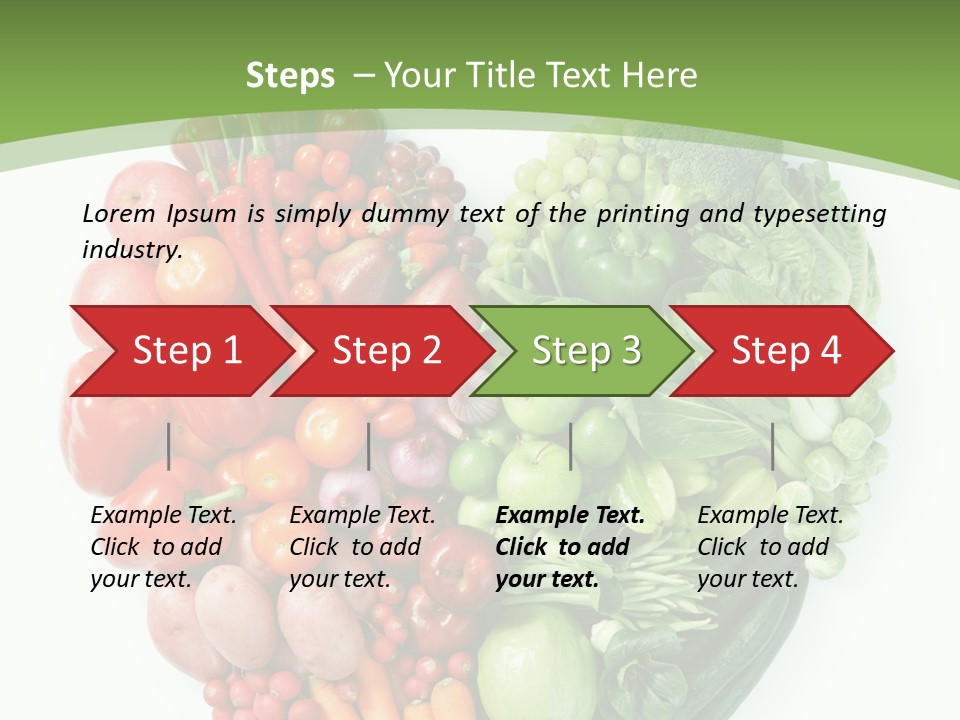 Steps – Your Title Text Here

Lorem Ipsum is simply dummy text of the printing and typesetting industry.

Step 1

Step 2

Step 3

Step 4

Example Text. Click to add your text.

Example Text. Click to add your text.

Example Text. Click to add your text.

Example Text. Click to add your text.